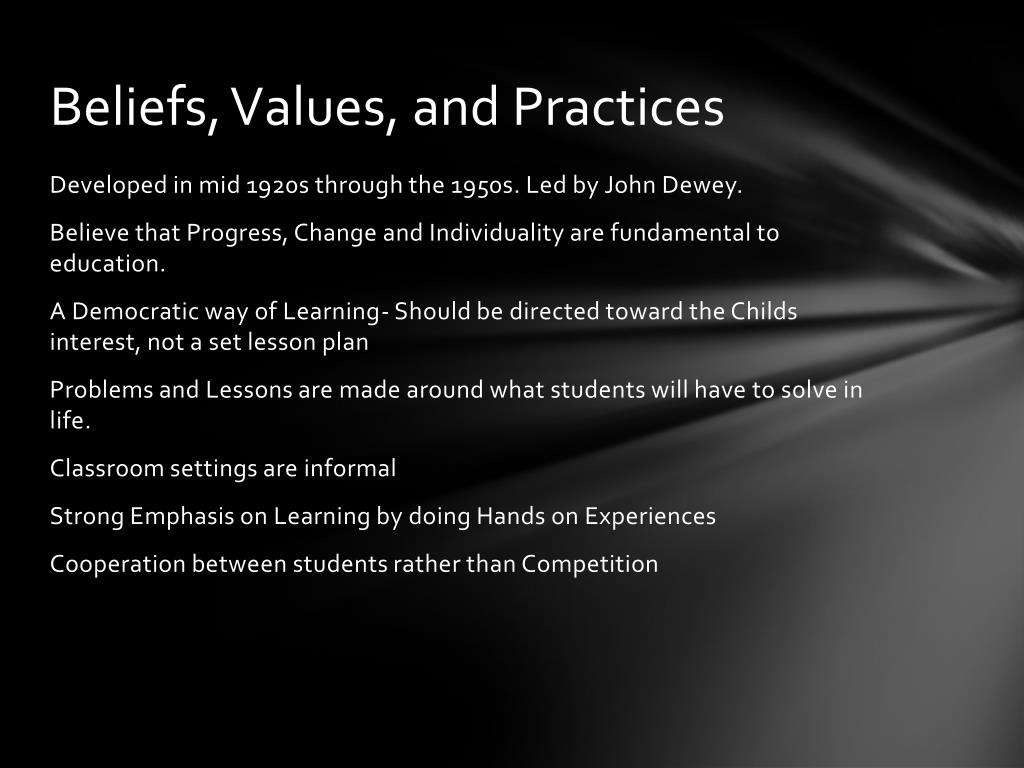 Beliefs, Values, and Practices

Developed in mid 1920s through the 1950s. Led by John Dewey.

Believe that Progress, Change and Individuality are fundamental to education.

A Democratic way of Learning- Should be directed toward the Childs interest, not a set lesson plan

Problems and Lessons are made around what students will have to solve in life.

Classroom settings are informal

Strong Emphasis on Learning by doing Hands on Experiences

Cooperation between students rather than Competition